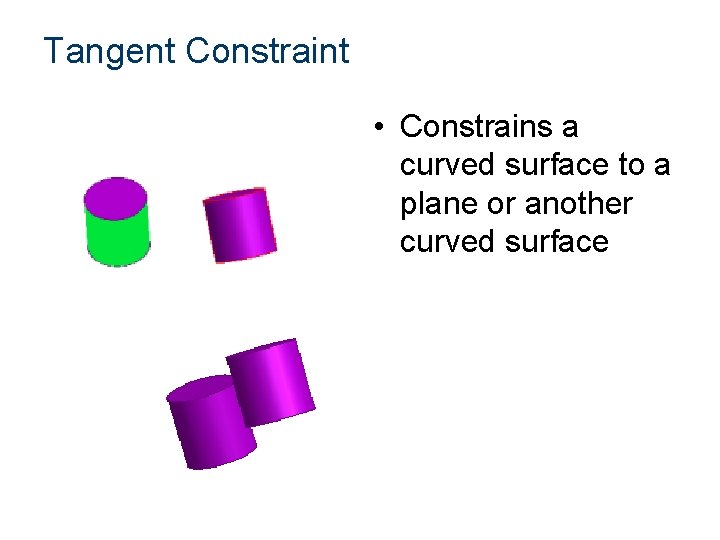 Tangent Constraint

• Constrains a curved surface to a plane or another curved surface